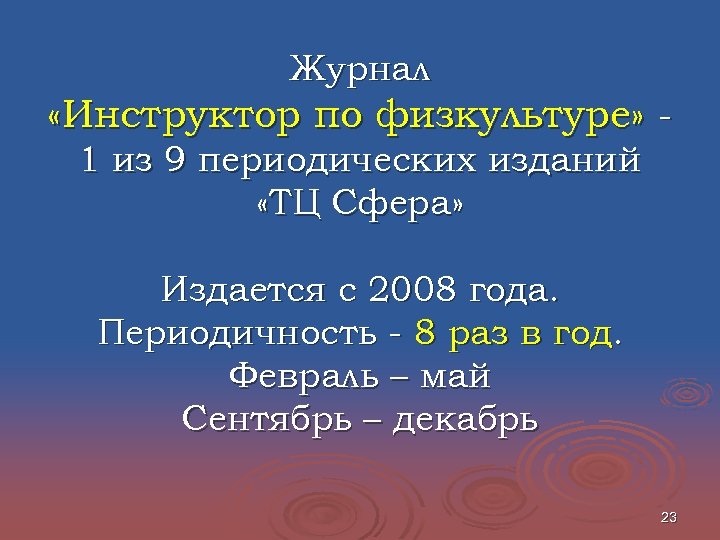 Журнал
«Инструктор по физкультуре» - 1 из 9 периодических изданий «ТЦ Сфера»

Издается с 2008 года.
Периодичность - 8 раз в год.
Февраль – май
Сентябрь – декабрь

23